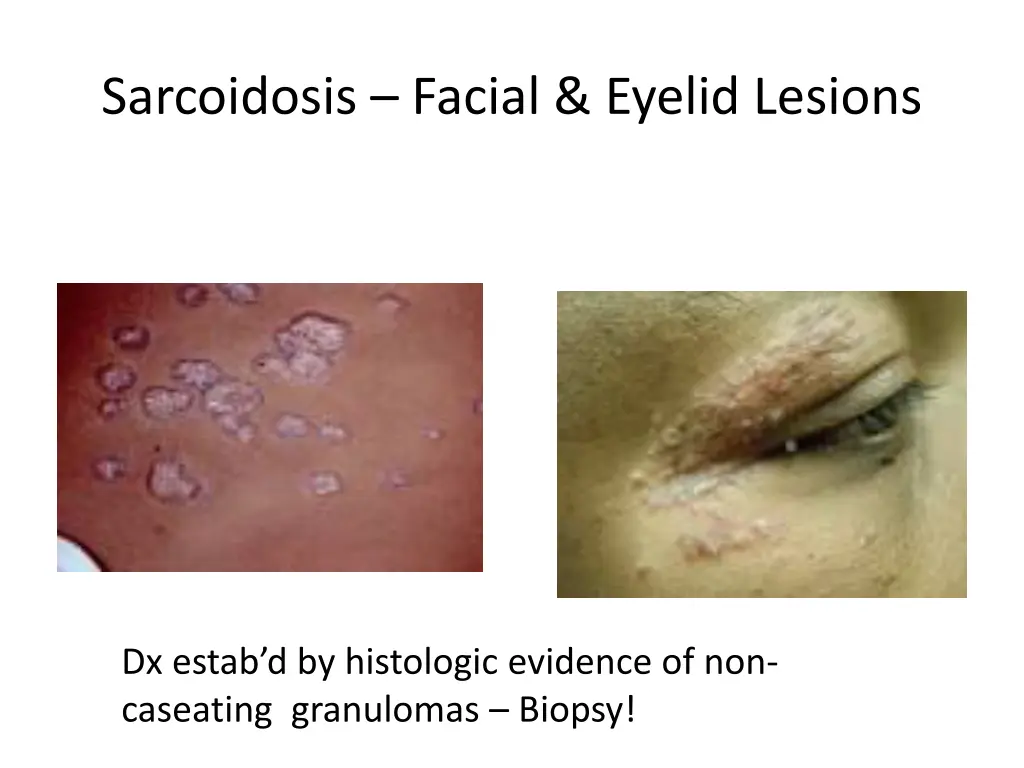 Sarcoidosis – Facial & Eyelid Lesions

Dx estab’d by histologic evidence of non-caseating granulomas – Biopsy!